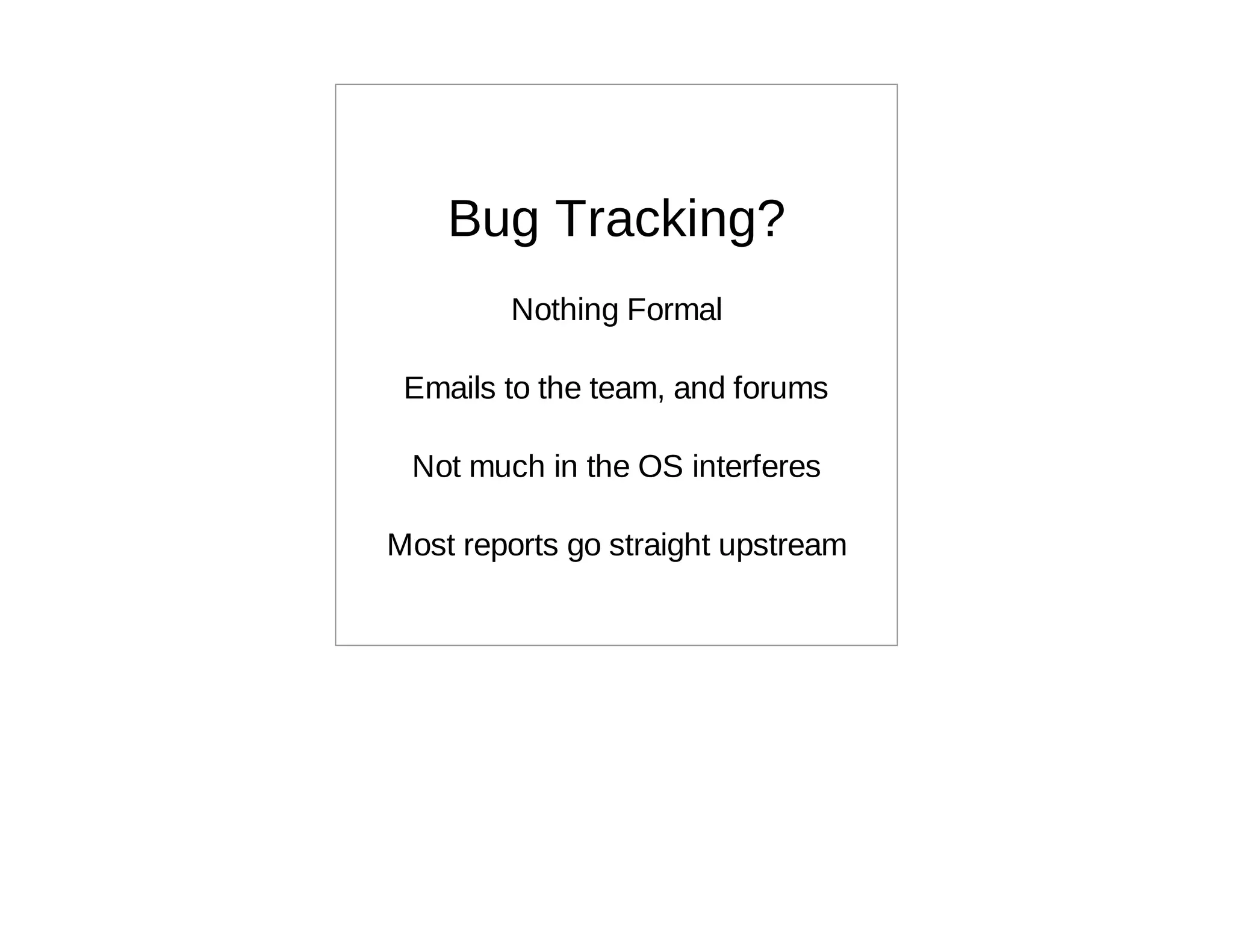 Bug Tracking?

Nothing Formal

Emails to the team, and forums

Not much in the OS interferes

Most reports go straight upstream